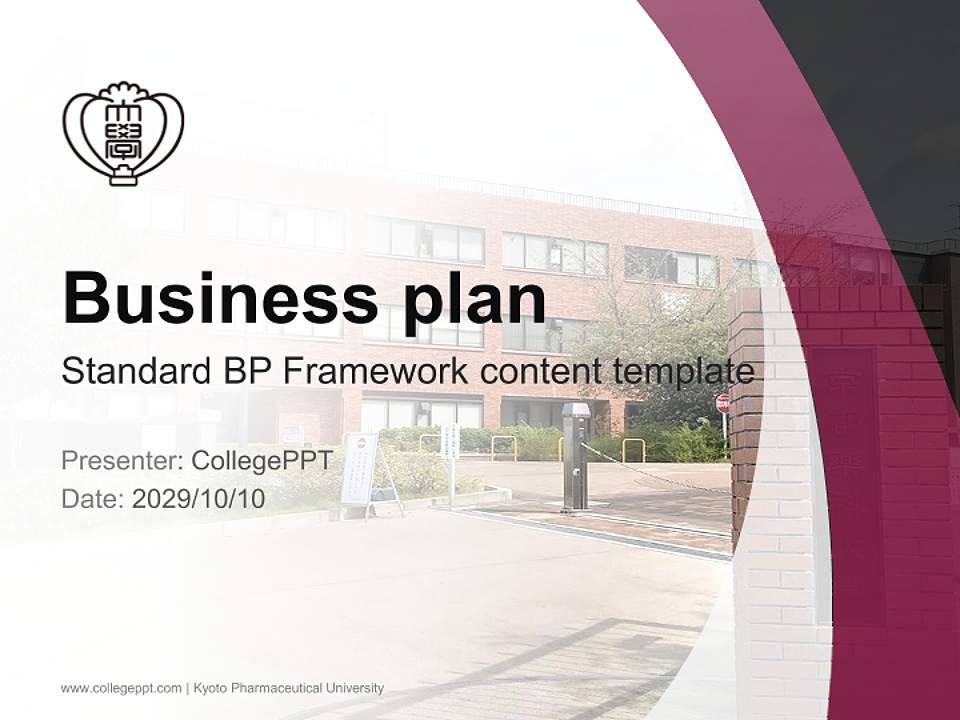 Business plan

Standard BP Framework content template

Presenter: CollegePPT
Date: 2029/10/10

www.collegeppt.com | Kyoto Pharmaceutical University